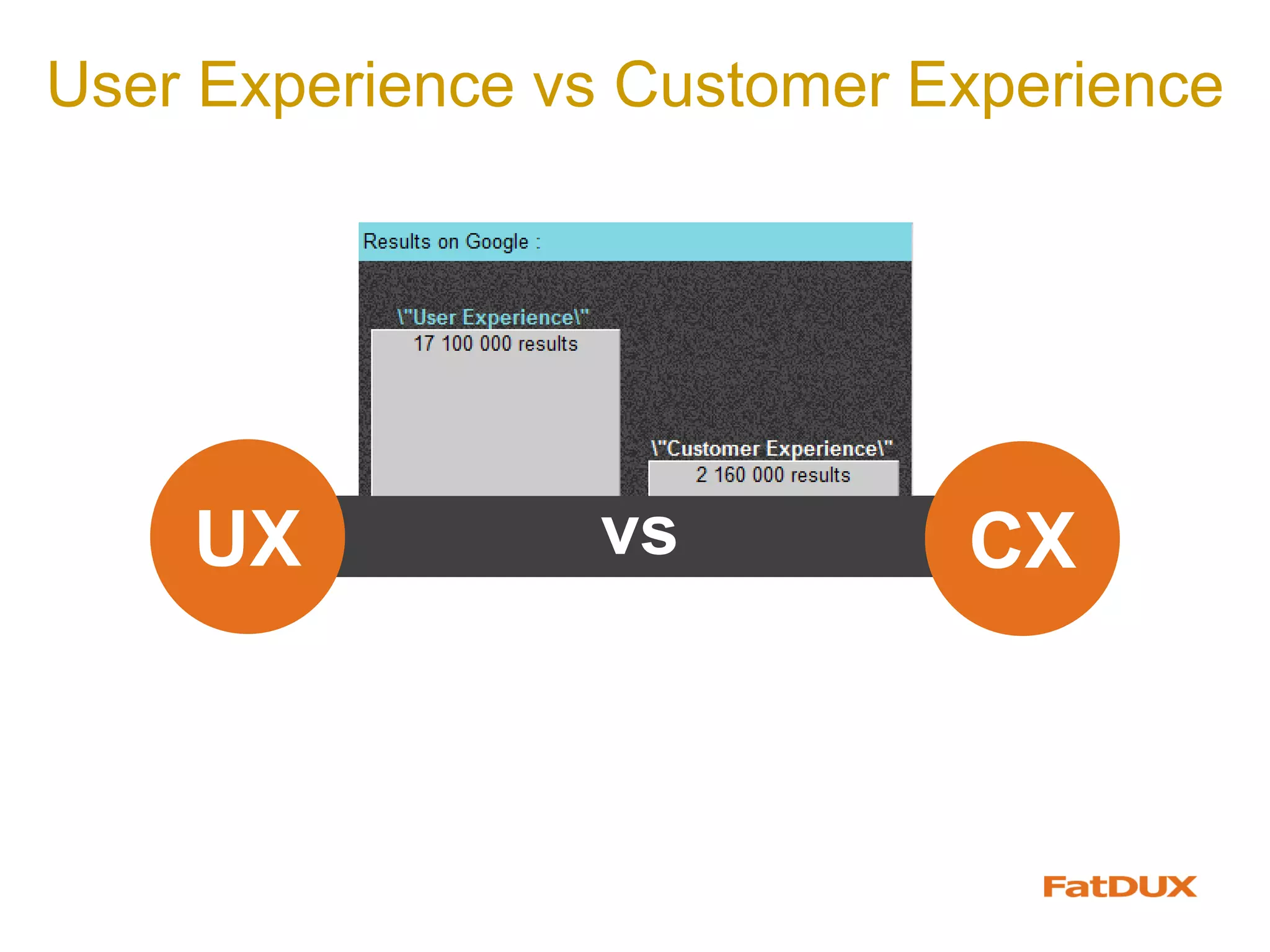 User Experience vs Customer Experience

Results on Google :

\"User Experience\"
17 100 000 results

\"Customer Experience\"
2 160 000 results

UX

vs

CX

FatDUX